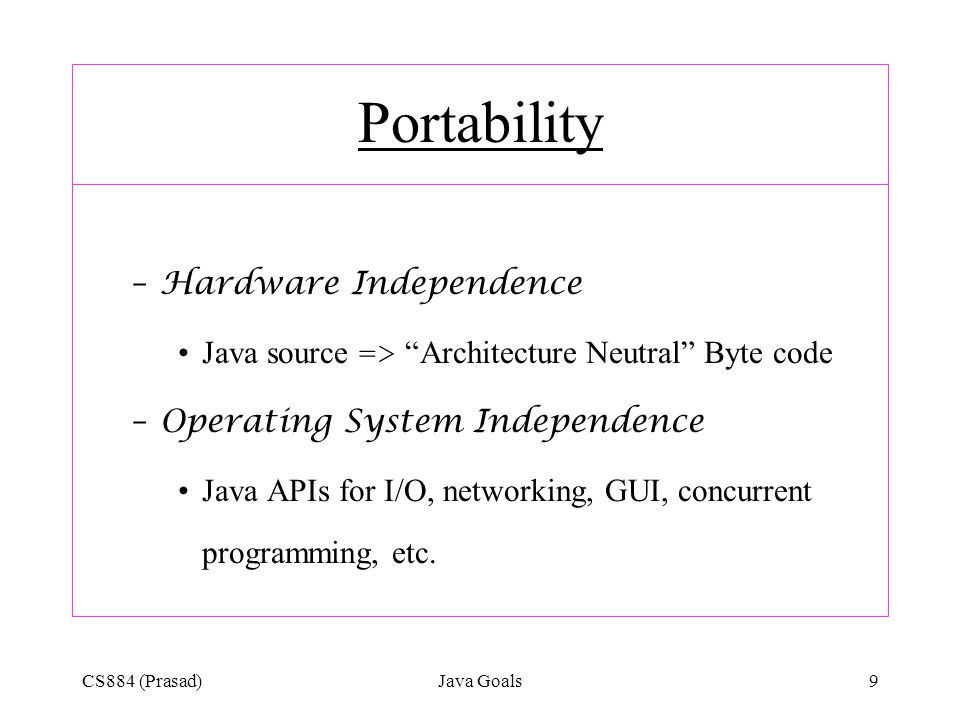 Portability

– Hardware Independence

• Java source => “Architecture Neutral” Byte code

– Operating System Independence

• Java APIs for I/O, networking, GUI, concurrent programming, etc.

CS884 (Prasad) Java Goals 9